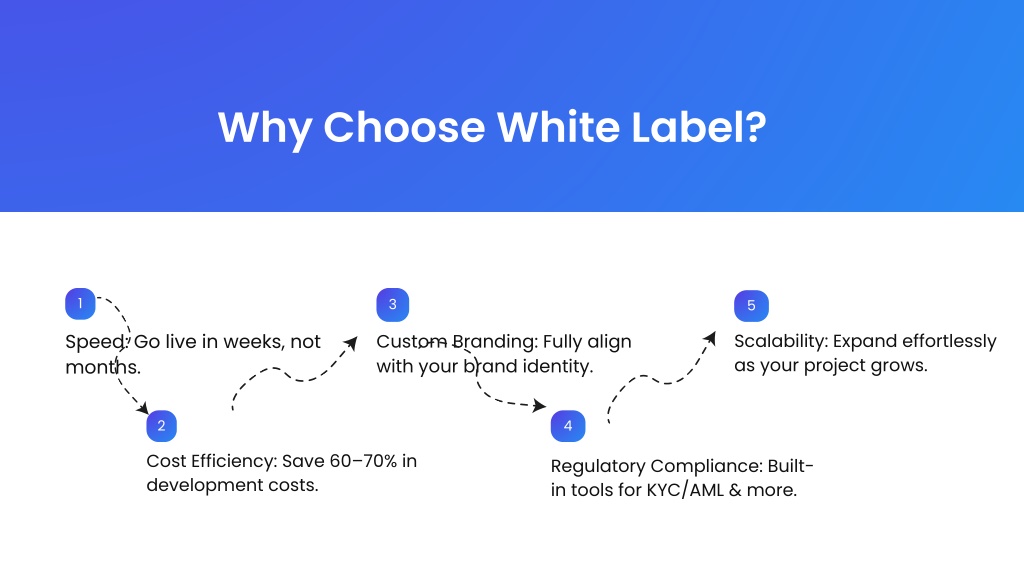 Why Choose White Label?

1

Speed: Go live in weeks, not months.

2

Cost Efficiency: Save 60–70% in development costs.

3

Custom Branding: Fully align with your brand identity.

4

Regulatory Compliance: Built-in tools for KYC/AML & more.

5

Scalability: Expand effortlessly as your project grows.